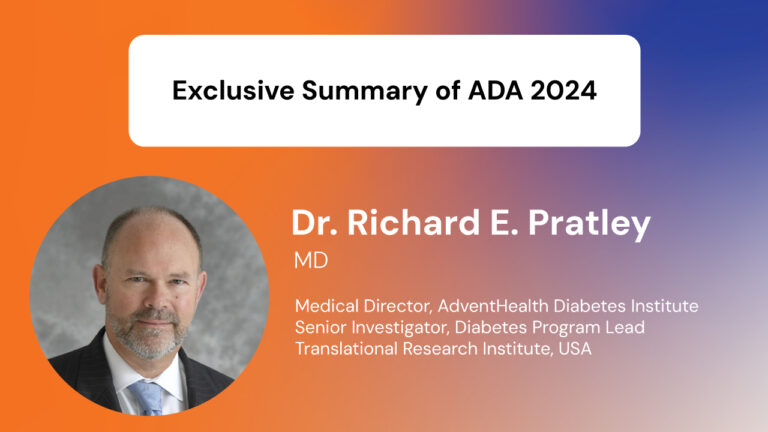 Exclusive Summary of ADA 2024

Dr. Richard E. Pratley

MD

Medical Director, AdventHealth Diabetes Institute
Senior Investigator, Diabetes Program Lead
Translational Research Institute, USA